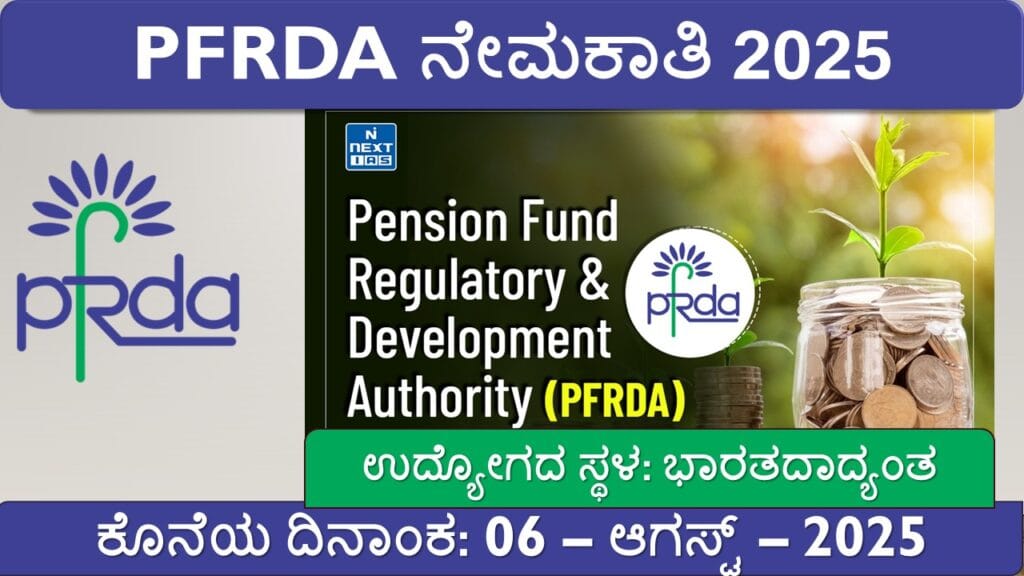 PFRDA ನೇಮಕಾತಿ 2025

pfrda

N NEXT IAS

Pension Fund Regulatory & Development Authority (PFRDA)

pfrda

ಉದ್ಯೋಗದ ಸ್ಥಳ: ಭಾರತದಾದ್ಯಂತ

ಕೊನೆಯ ದಿನಾಂಕ: 06 – ಆಗಸ್ಟ್ – 2025